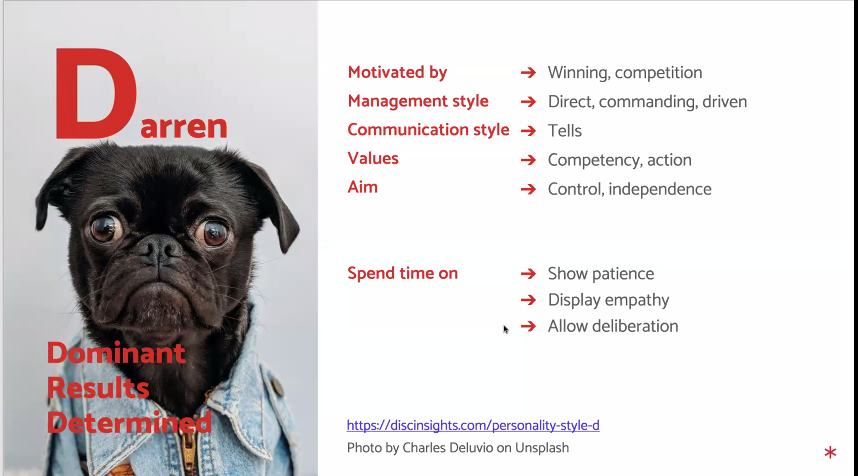 Darren

Dominant
Results
Determined

Motivated by → Winning, competition
Management style → Direct, commanding, driven
Communication style → Tells
Values → Competency, action
Aim → Control, independence

Spend time on → Show patience
→ Display empathy
→ Allow deliberation

https://discinsights.com/personality-style-d
Photo by Charles Deluvio on Unsplash

*